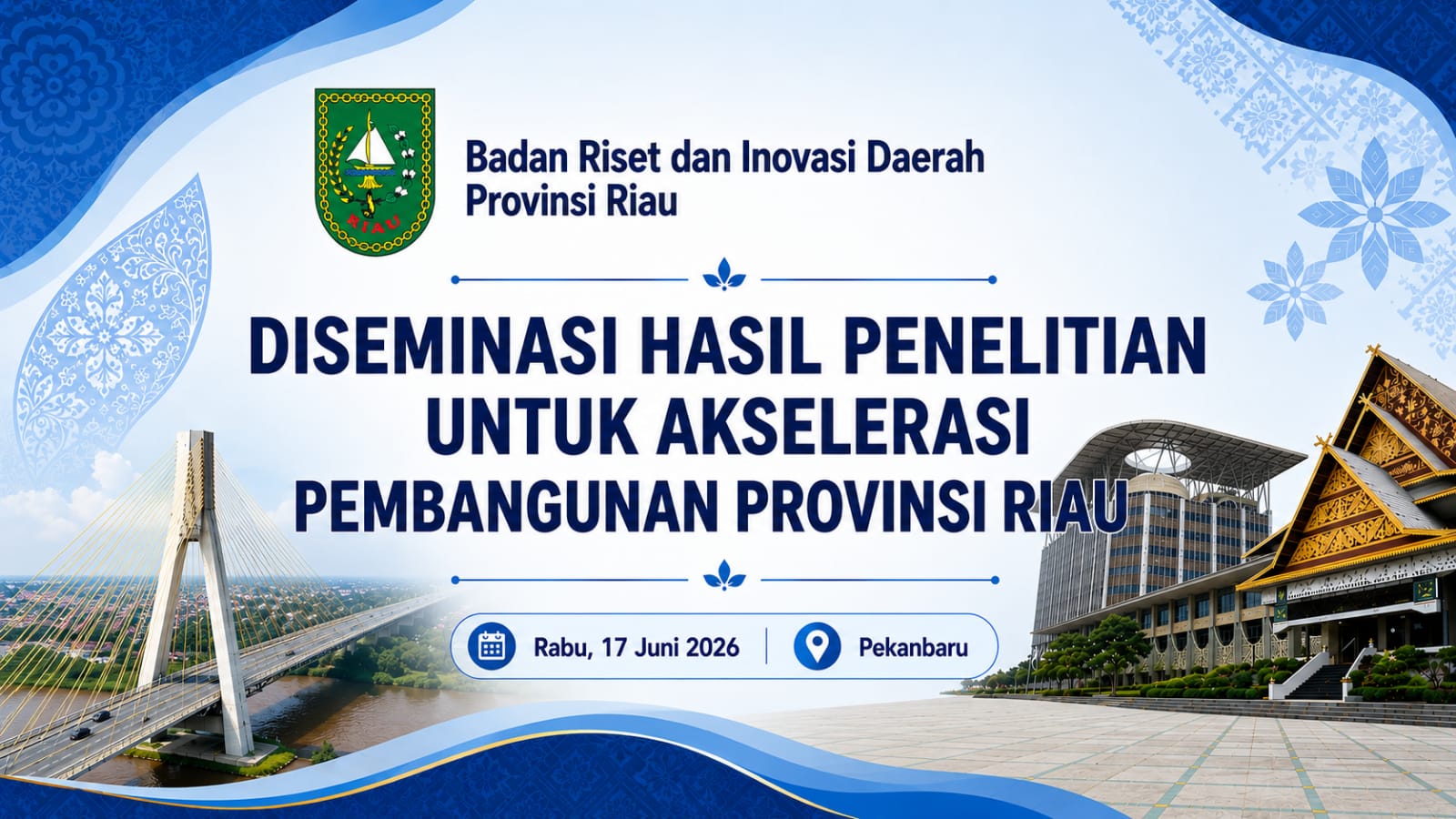 RIAU

Badan Riset dan Inovasi Daerah
Provinsi Riau

DISEMINASI HASIL PENELITIAN UNTUK AKSELERASI PEMBANGUNAN PROVINSI RIAU

Rabu, 17 Juni 2026

Pekanbaru